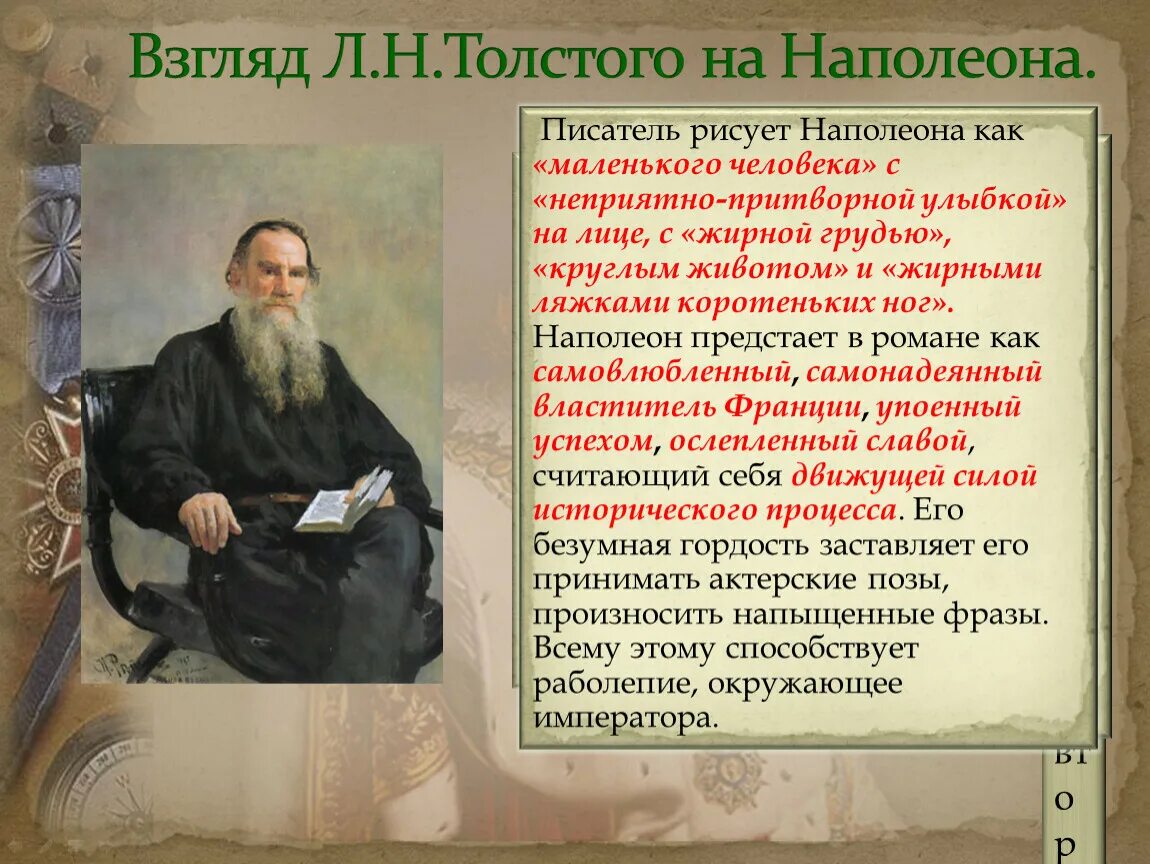 Взгляд Л.Н.Толстого на Наполеона.

Писатель рисует Наполеона как «маленького человека» с «неприятно-притворной улыбкой» на лице, с «жирной грудью», «круглым животом» и «жирными ляжками коротеньких ног». Наполеон предстает в романе как самовлюбленный, самонадеянный властитель Франции, упоенный успехом, ослепленный славой, считающий себя движущей силой исторического процесса. Его безумная гордость заставляет его принимать актерские позы, произносить напыщенные фразы. Всему этому способствует раболепие, окружающее императора.

вт
о
р